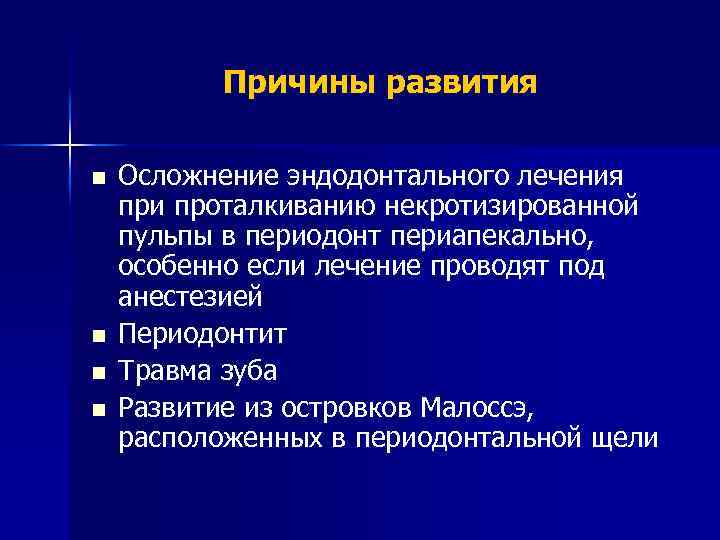 Причины развития

■ Осложнение эндодонтального лечения при проталкиванию некротизированной пульпы в периодонт периапекально, особенно если лечение проводят под анестезией

■ Периодонтит

■ Травма зуба

■ Развитие из островков Малоссэ, расположенных в периодонтальной щели